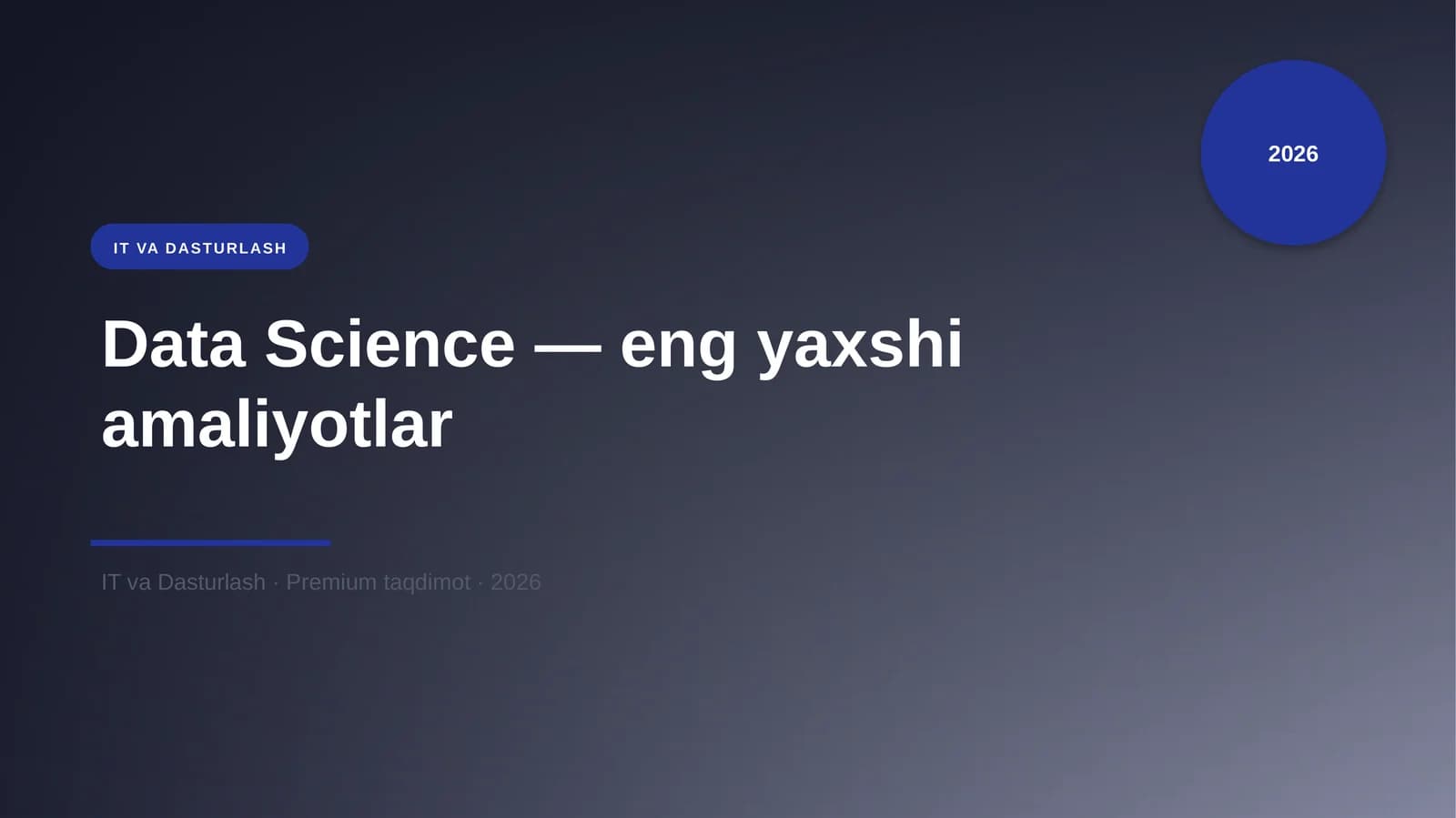 2026

IT VA DASTURLASH

Data Science — eng yaxshi amaliyotlar

IT va Dasturlash · Premium taqdimot · 2026